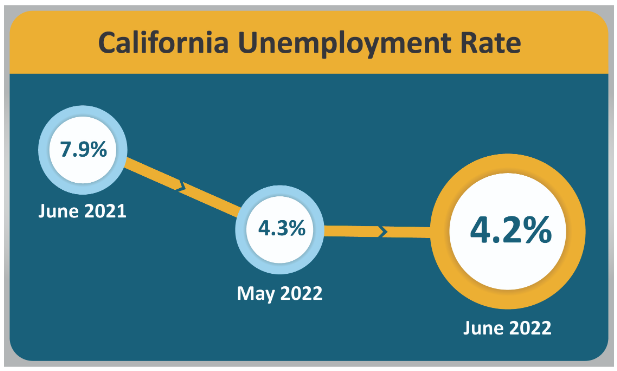 California Unemployment Rate

7.9%
June 2021

4.3%
May 2022

4.2%
June 2022